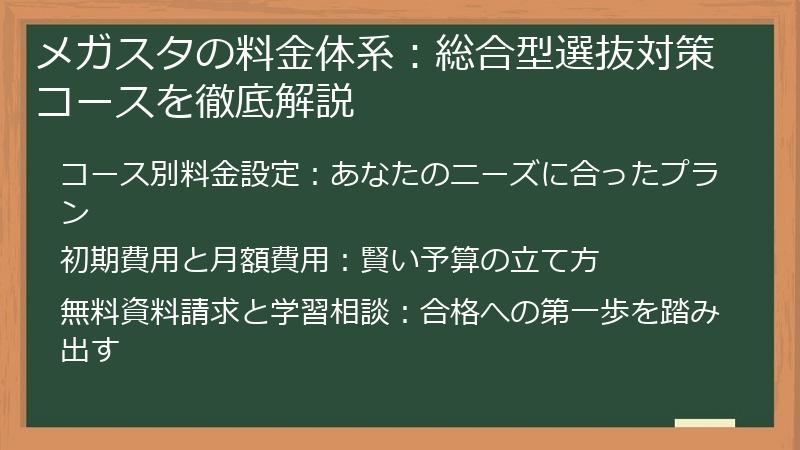 メガスタの料金体系：総合型選抜対策コースを徹底解説

コース別料金設定：あなたのニーズに合ったプラン

初期費用と月額費用：賢い予算の立て方

無料資料請求と学習相談：合格への第一歩を踏み出す